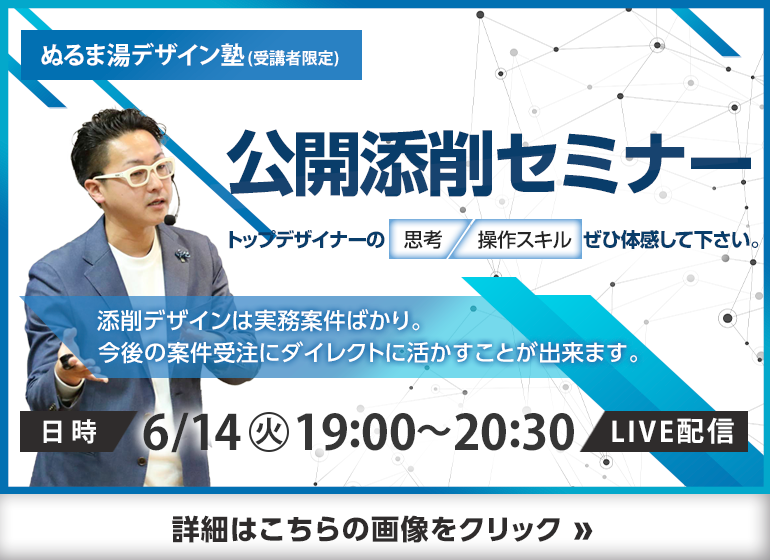 ぬるま湯デザイン塾(受講者限定)

公開添削セミナー

トップデザイナーの 思考 操作スキル ぜひ体感して下さい。

添削デザインは実務案件ばかり。
今後の案件受注にダイレクトに活かすことが出来ます。

日時 6/14 ㊋ 19:00〜20:30 LIVE配信

詳細はこちらの画像をクリック »